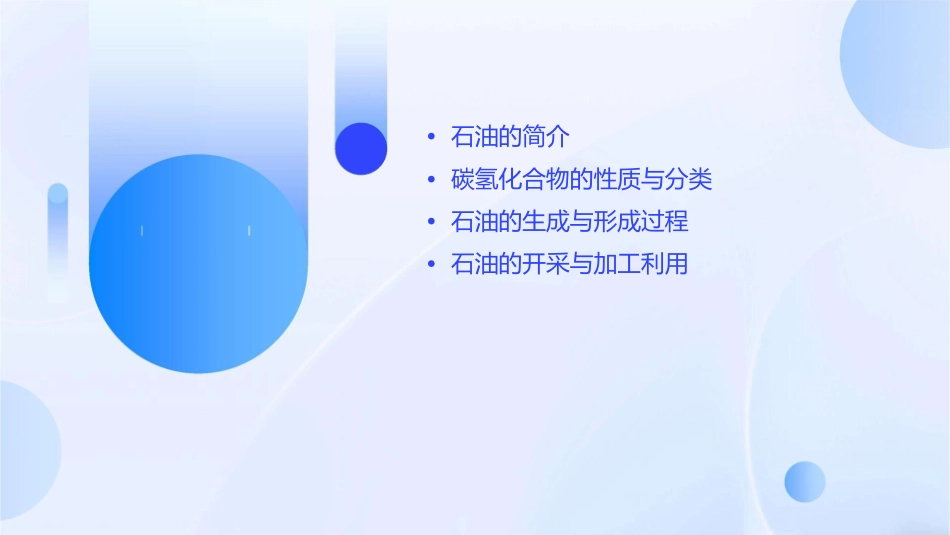 • 石油的简介
• 碳氢化合物的性质与分类
• 石油的生成与形成过程
• 石油的开采与加工利用